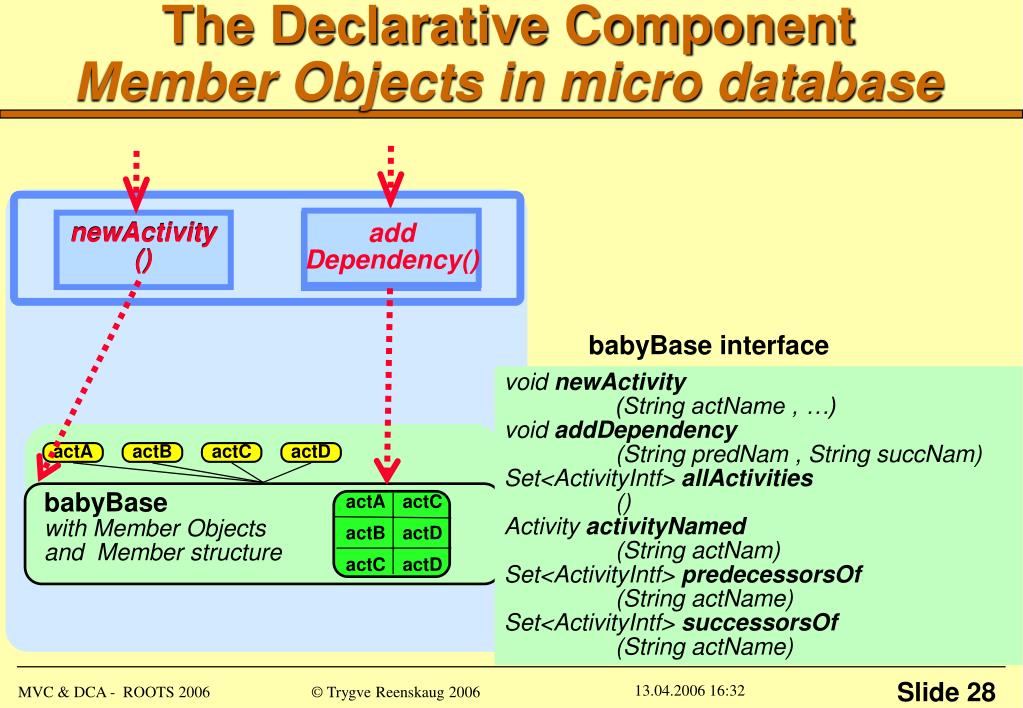 The Declarative Component
Member Objects in micro database

newActivity
()

add
Dependency()

babyBase interface

void newActivity
(String actName , …)
void addDependency
(String predNam , String succNam)
Set<ActivityIntf> allActivities
()
Activity activityNamed
(String actNam)
Set<ActivityIntf> predecessorsOf
(String actName)
Set<ActivityIntf> successorsOf
(String actName)

actA actB actC actD

babyBase
with Member Objects
and Member structure

| actA | actC |
|---|---|
| actB | actD |
| actC | actD |

MVC & DCA - ROOTS 2006

© Trygve Reenskaug 2006

13.04.2006 16:32

Slide 28